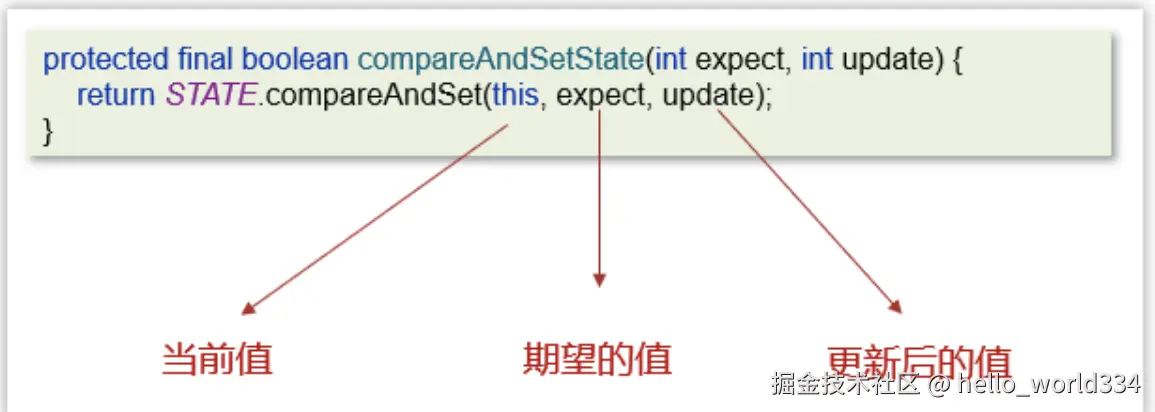 protected final boolean compareAndSetState(int expect, int update) {
    return STATE.compareAndSet(this, expect, update);
}

当前值

期望的值

更新后的值

掘金技术社区 @ hello_world334